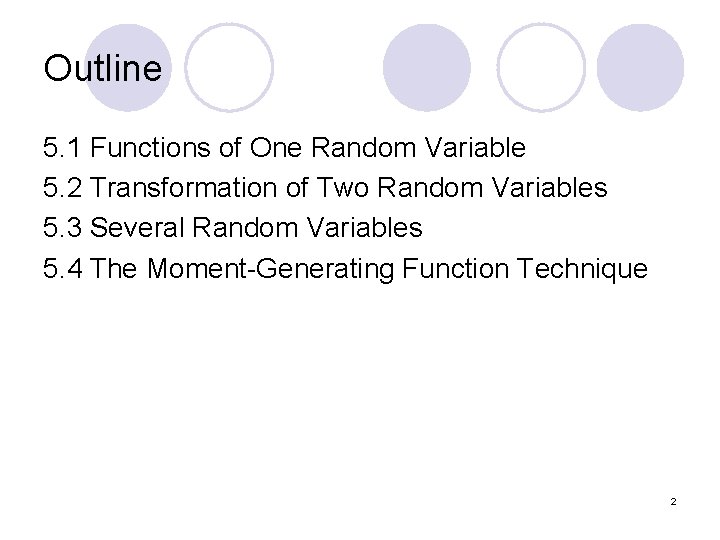 Outline

5.1 Functions of One Random Variable
5.2 Transformation of Two Random Variables
5.3 Several Random Variables
5.4 The Moment-Generating Function Technique

2